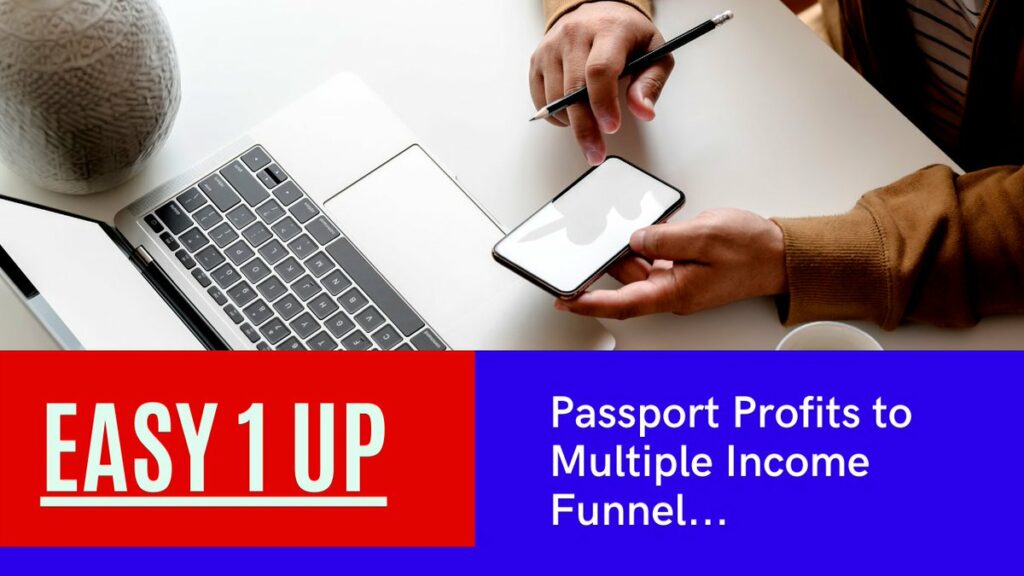 EASY 1 UP

Passport Profits to Multiple Income Funnel...